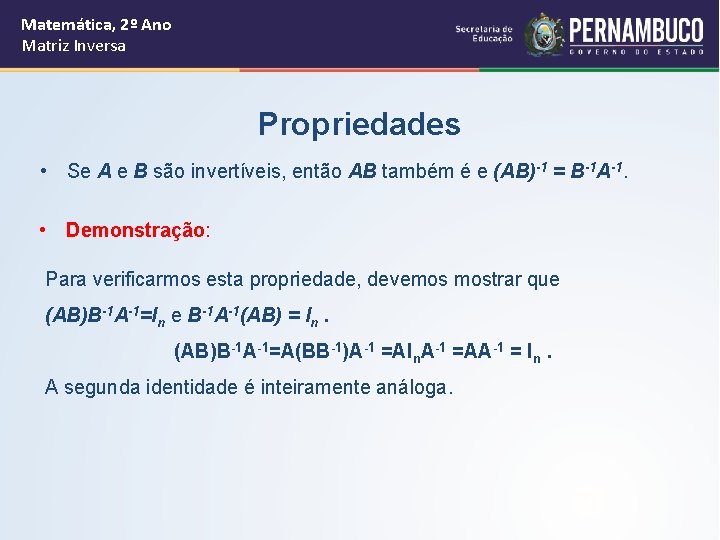 Matemática, 2º Ano
Matriz Inversa

Secretaria de Educação
PERNAMBUCO
GOVERNO DO ESTADO

Propriedades

• Se $A$ e $B$ são invertíveis, então $AB$ também é e $(AB)^{-1} = B^{-1}A^{-1}$.

• Demonstração:

Para verificarmos esta propriedade, devemos mostrar que $(AB)B^{-1}A^{-1}=I_n$ e $B^{-1}A^{-1}(AB) = I_n$ .

$(AB)B^{-1}A^{-1}=A(BB^{-1})A^{-1} =AI_nA^{-1} =AA^{-1} = I_n$ .

A segunda identidade é inteiramente análoga.